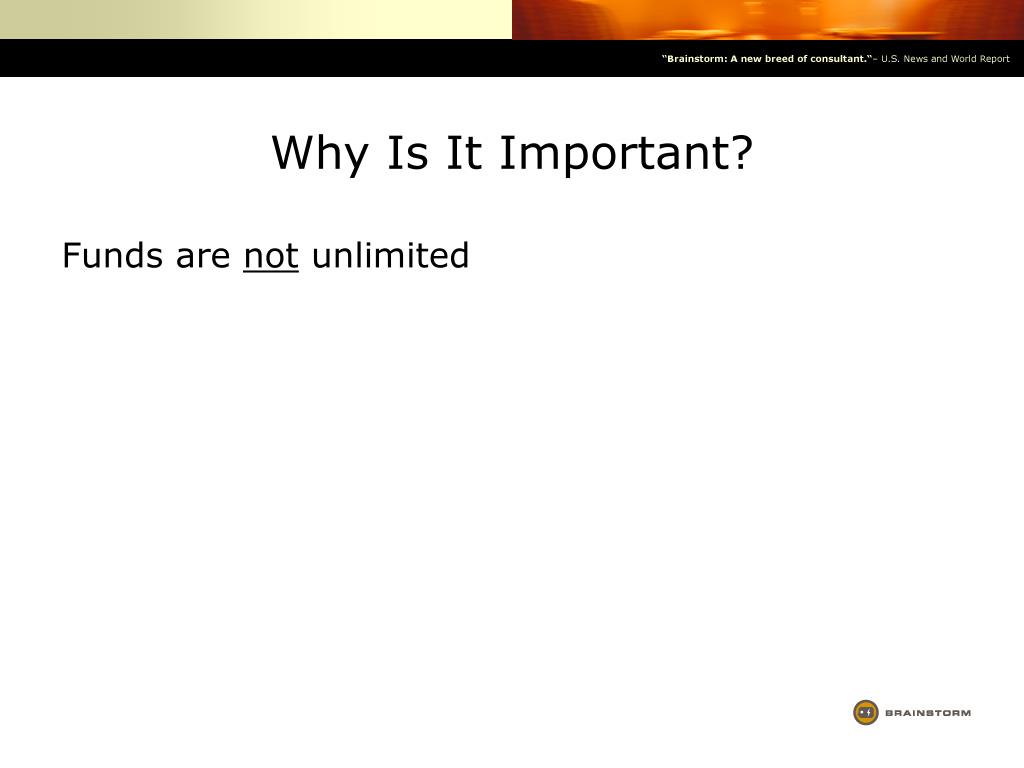 "Brainstorm: A new breed of consultant."– U.S. News and World Report

Why Is It Important?

Funds are not unlimited

BRAINSTORM